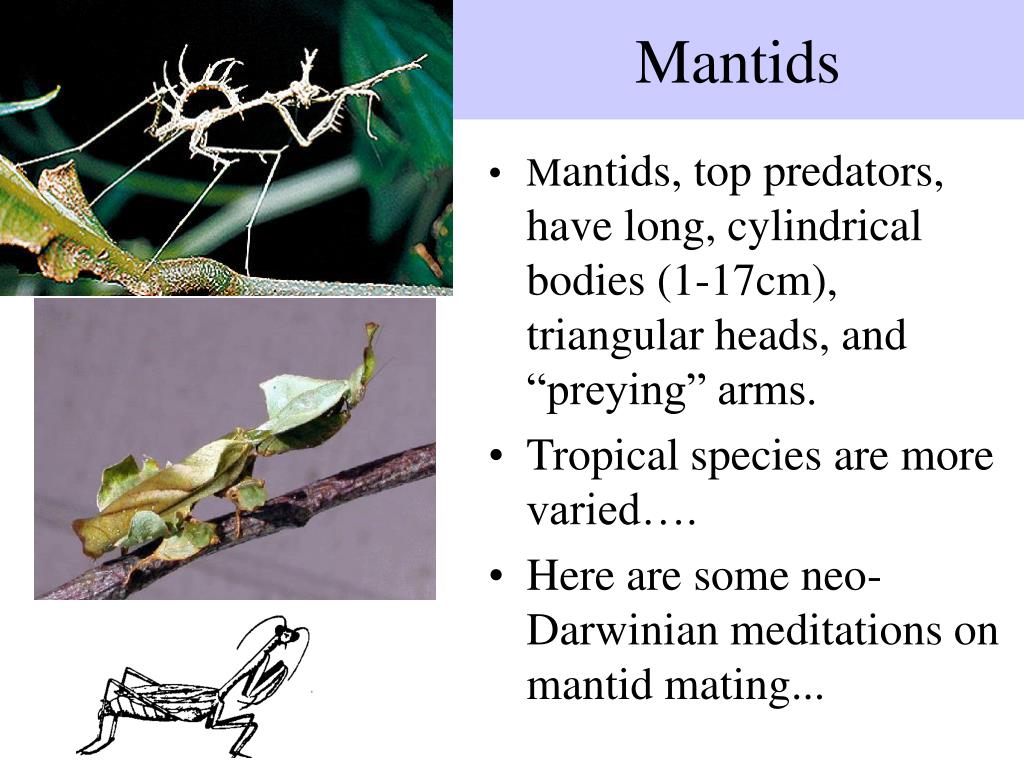 Mantids

• Mantids, top predators, have long, cylindrical bodies (1-17cm), triangular heads, and “preying” arms.
• Tropical species are more varied….
• Here are some neo-Darwinian meditations on mantid mating...